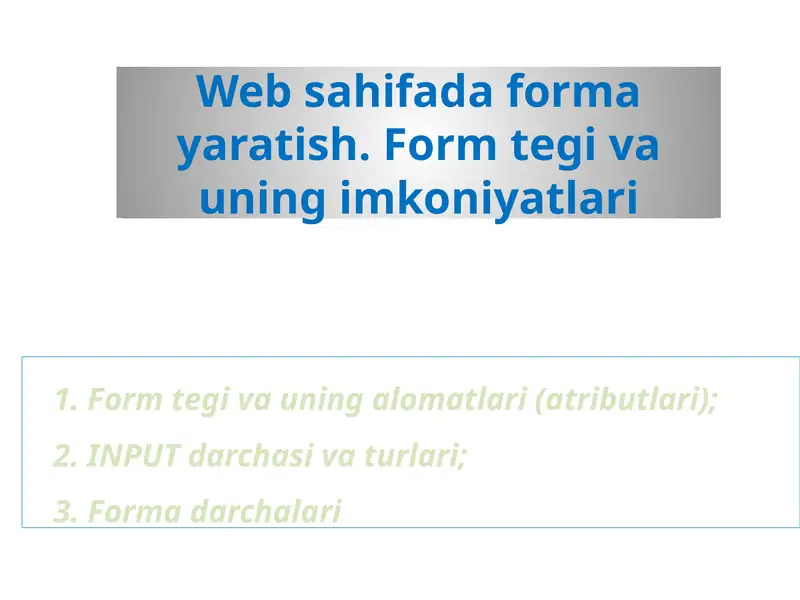 Web sahifada forma yaratish. Form tegi va uning imkoniyatlari

1. Form tegi va uning alomatlari (atributlari);

2. INPUT darchasi va turlari;

3. Forma darchalari